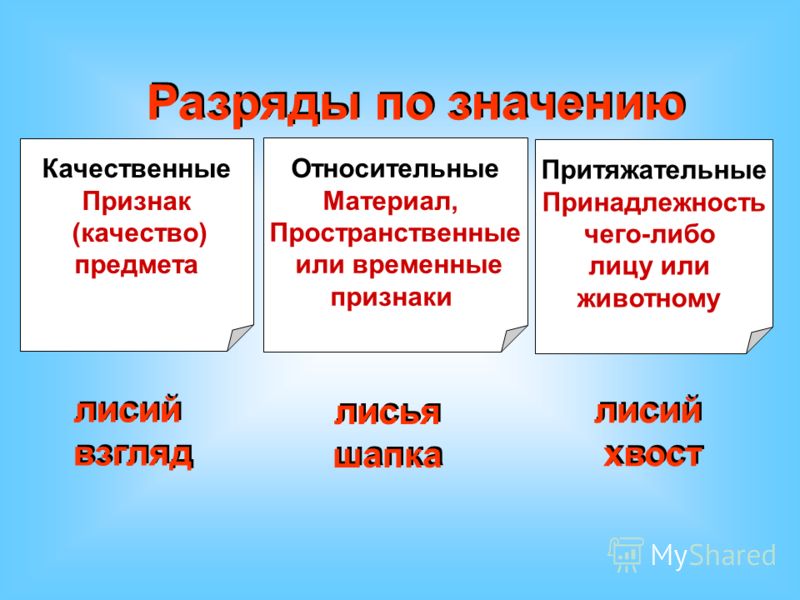 Разряды по значению

Качественные
Признак (качество) предмета

Относительные
Материал, Пространственные или временные признаки

Притяжательные
Принадлежность чего-либо лицу или животному

лисий взгляд

лисья шапка

лисий хвост

MyShared